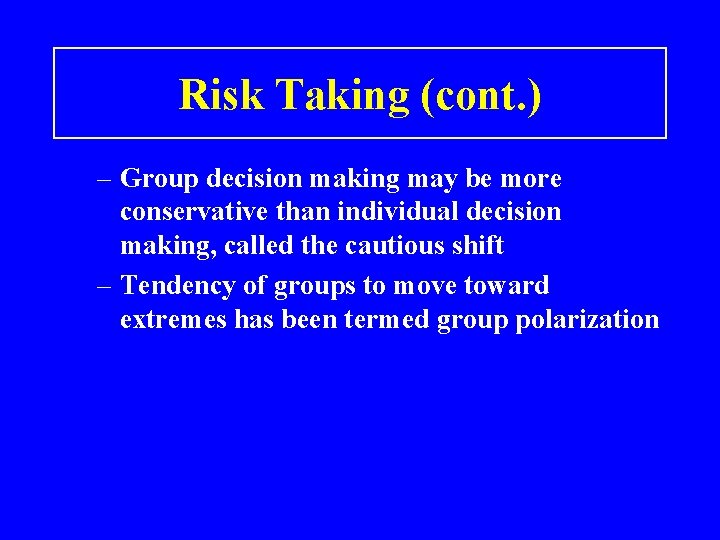 Risk Taking (cont.)

– Group decision making may be more conservative than individual decision making, called the cautious shift

– Tendency of groups to move toward extremes has been termed group polarization